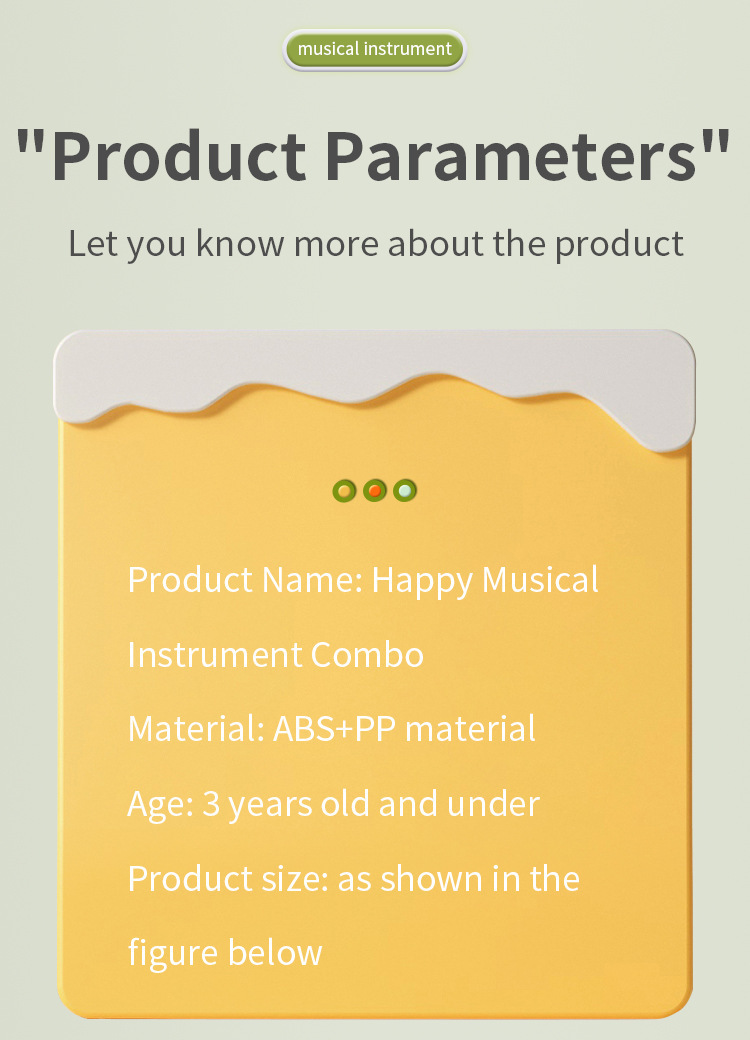 musical instrument

"Product Parameters"

Let you know more about the product

Product Name: Happy Musical Instrument Combo

Material: ABS+PP material

Age: 3 years old and under

Product size: as shown in the figure below